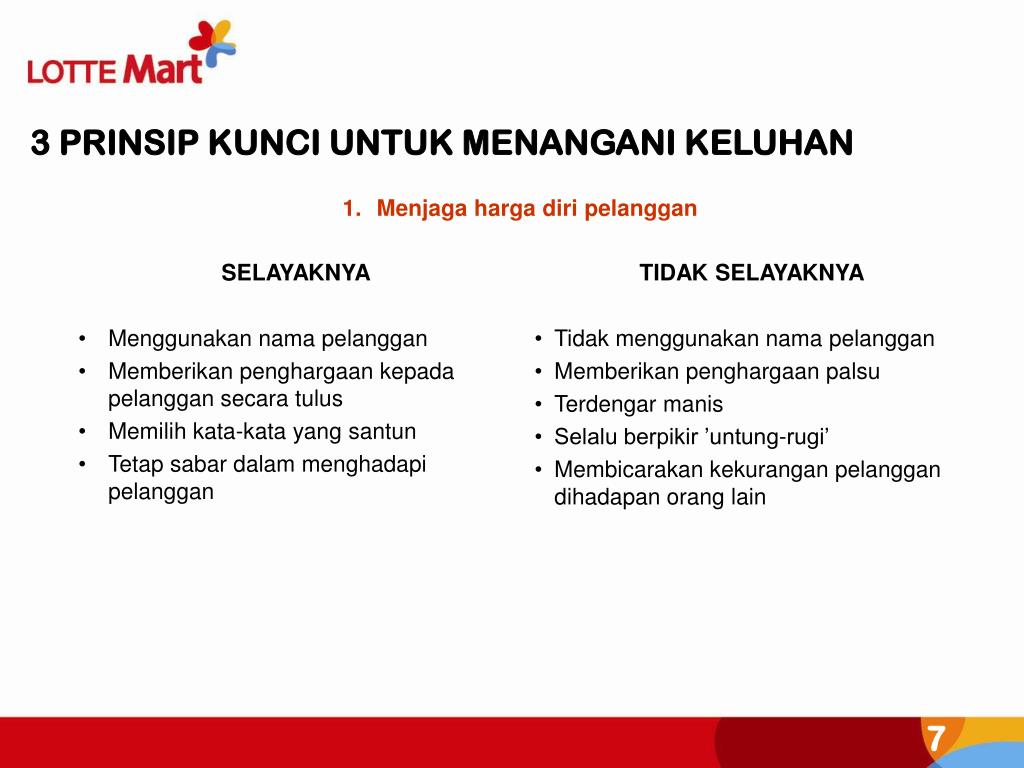 LOTTE Mart

3 PRINSIP KUNCI UNTUK MENANGANI KELUHAN

1. Menjaga harga diri pelanggan

SELAYAKNYA

• Menggunakan nama pelanggan
• Memberikan penghargaan kepada pelanggan secara tulus
• Memilih kata-kata yang santun
• Tetap sabar dalam menghadapi pelanggan

TIDAK SELAYAKNYA

• Tidak menggunakan nama pelanggan
• Memberikan penghargaan palsu
• Terdengar manis
• Selalu berpikir ’untung-rugi’
• Membicarakan kekurangan pelanggan dihadapan orang lain

7